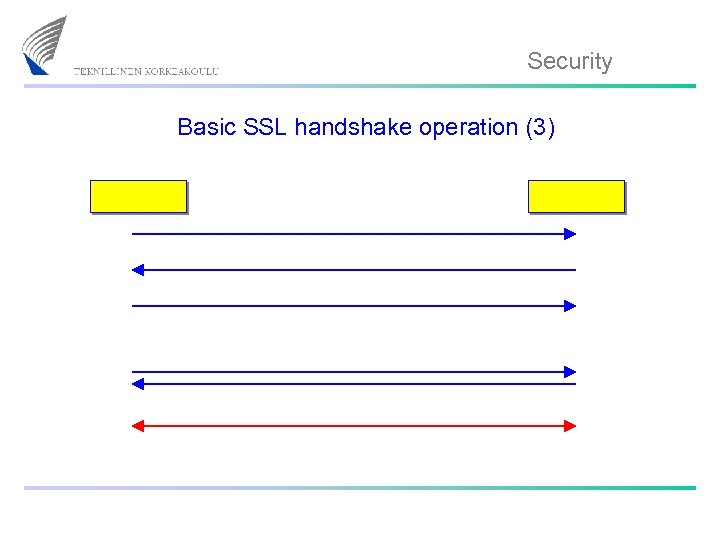 TEKNILLINEN KORKEAKOULU

Security

Basic SSL handshake operation (3)